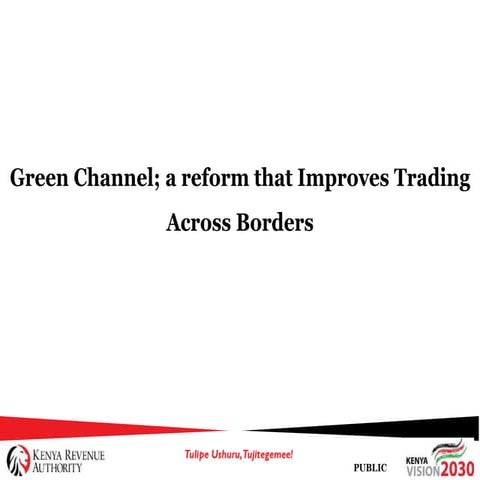 Green Channel; a reform that Improves Trading Across Borders

KENYA REVENUE AUTHORITY

Tulipe Ushuru, Tujitegemee!

PUBLIC

KENYA VISION 2030